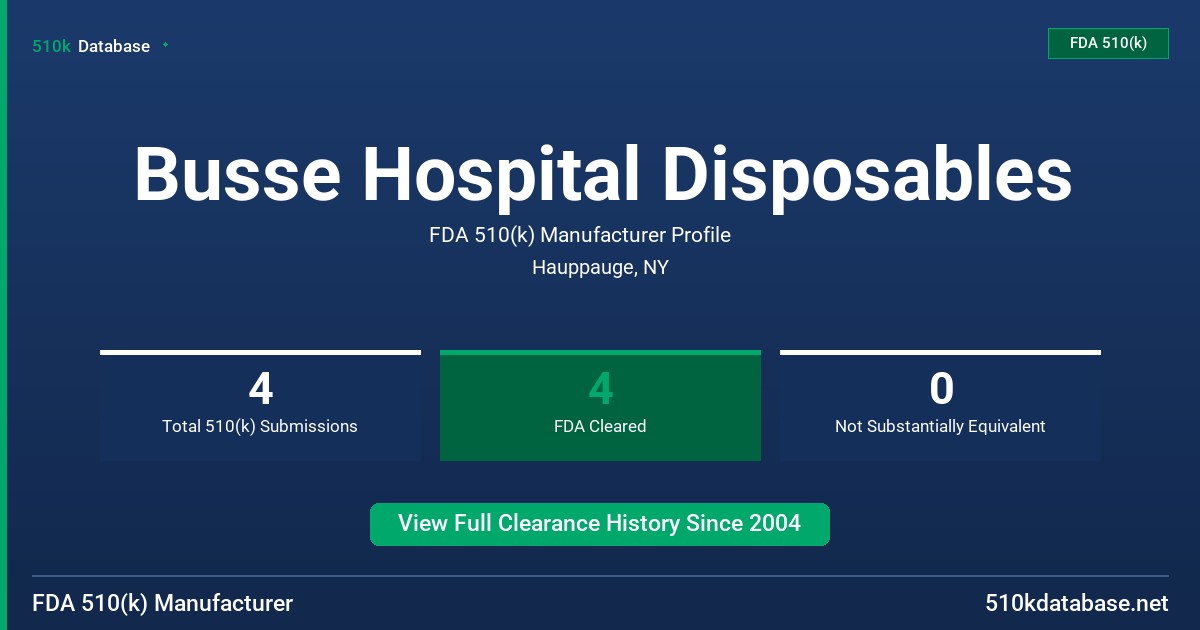 510k Database

FDA 510(k)

Busse Hospital Disposables

FDA 510(k) Manufacturer Profile

Hauppauge, NY

4
Total 510(k) Submissions

4
FDA Cleared

0
Not Substantially Equivalent

View Full Clearance History Since 2004

FDA 510(k) Manufacturer

510kdatabase.net